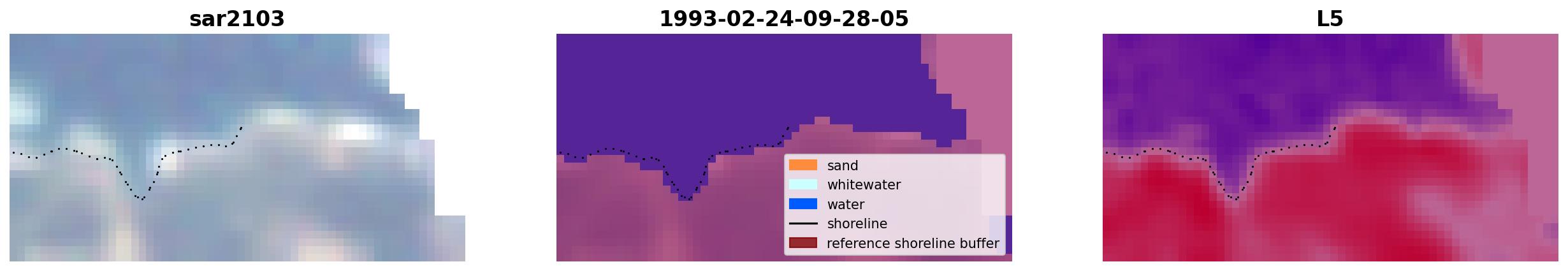 sar2103

1993-02-24-09-28-05

sand
whitewater
water
shoreline
reference shoreline buffer

L5